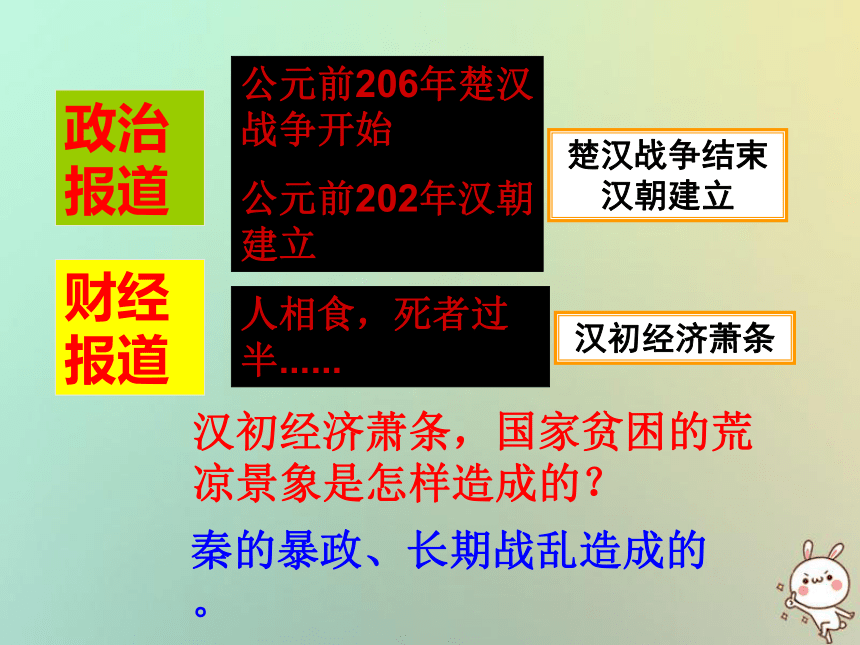 政治报道

公元前206年楚汉战争开始

公元前202年汉朝建立

楚汉战争结束
汉朝建立

财经报道

人相食，死者过半......

汉初经济萧条

汉初经济萧条，国家贫困的荒凉景象是怎样造成的？

秦的暴政、长期战乱造成的。